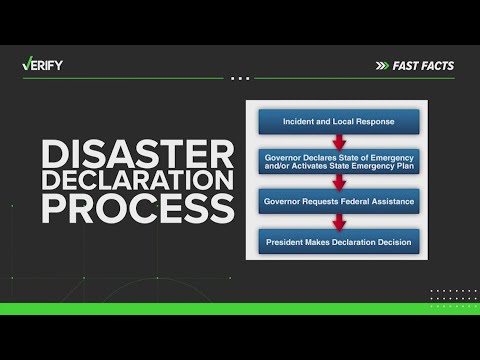 VERIFY

FAST FACTS

DISASTER DECLARATION PROCESS

Incident and Local Response

Governor Declares State of Emergency and/or Activates State Emergency Plan

Governor Requests Federal Assistance

President Makes Declaration Decision